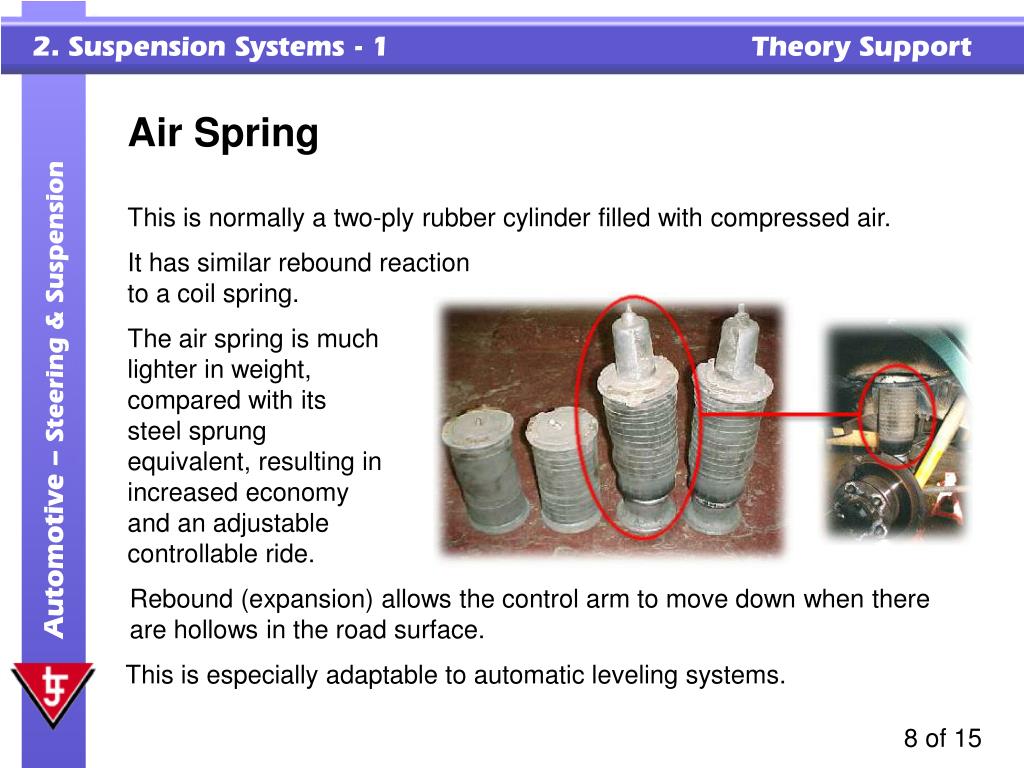 2. Suspension Systems - 1

Theory Support

Automotive – Steering & Suspension

Air Spring

This is normally a two-ply rubber cylinder filled with compressed air.

It has similar rebound reaction to a coil spring.

The air spring is much lighter in weight, compared with its steel sprung equivalent, resulting in increased economy and an adjustable controllable ride.

Rebound (expansion) allows the control arm to move down when there are hollows in the road surface.

This is especially adaptable to automatic leveling systems.

8 of 15